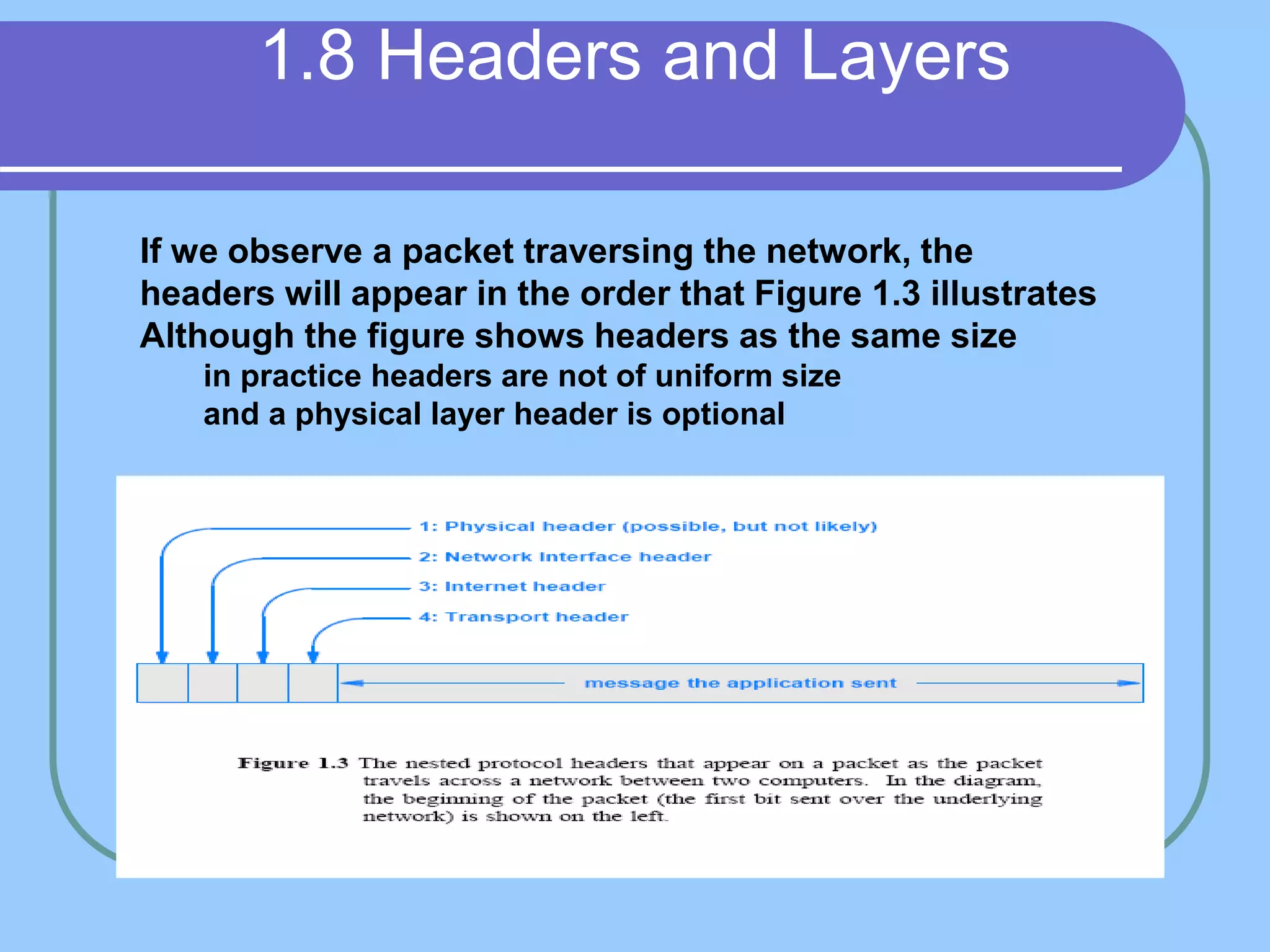 1.8 Headers and Layers

If we observe a packet traversing the network, the headers will appear in the order that Figure 1.3 illustrates
Although the figure shows headers as the same size
in practice headers are not of uniform size
and a physical layer header is optional

1: Physical header (possible, but not likely)
2: Network Interface header
3: Internet header
4: Transport header

message the application sent

Figure 1.3 The nested protocol headers that appear on a packet as the packet travels across a network between two computers. In the diagram, the beginning of the packet (the first bit sent over the underlying network) is shown on the left.